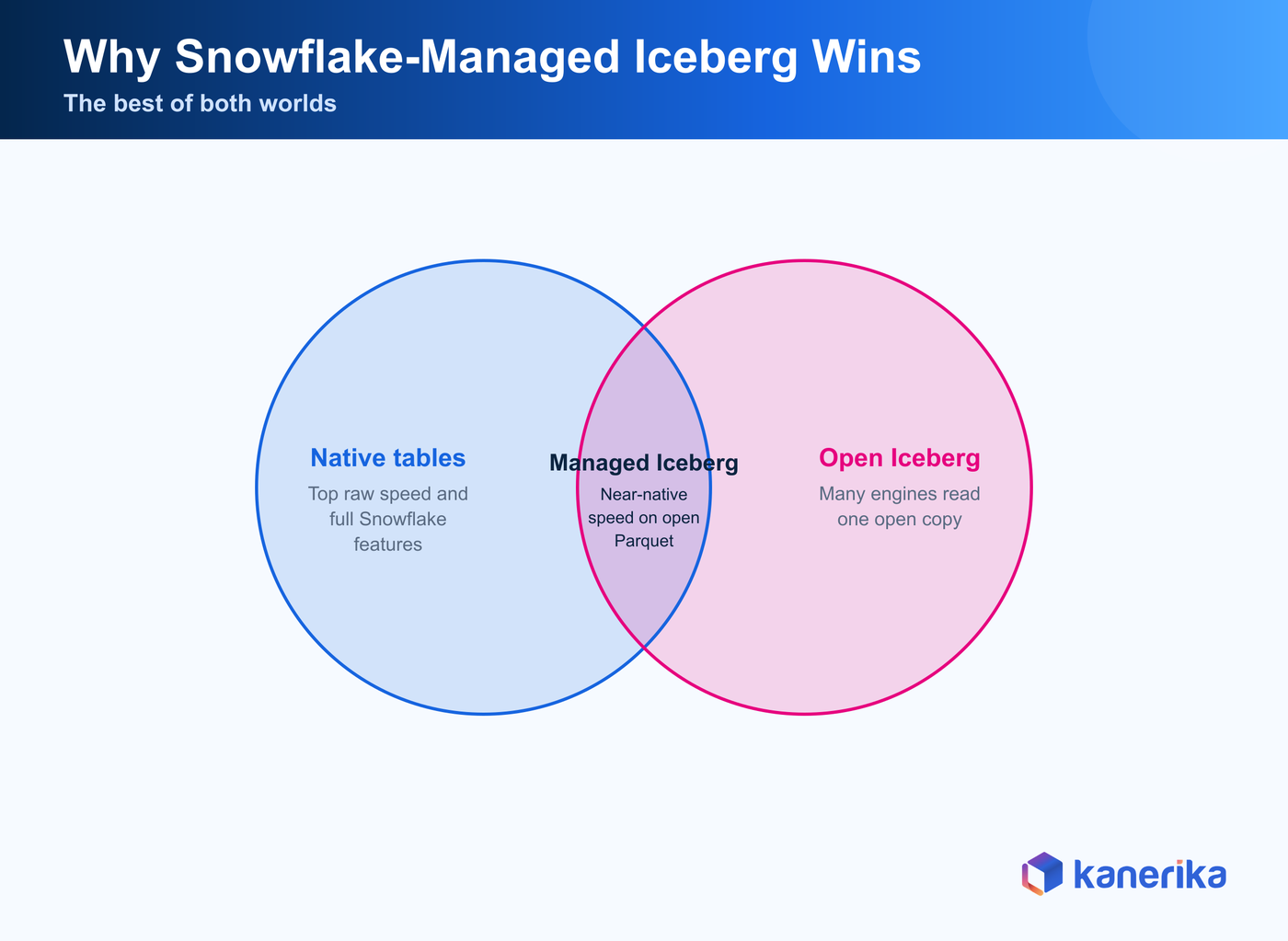 Why Snowflake-Managed Iceberg Wins

The best of both worlds

Native tables

Top raw speed and full Snowflake features

Managed Iceberg

Near-native speed on open Parquet

Open Iceberg

Many engines read one open copy

kanerika